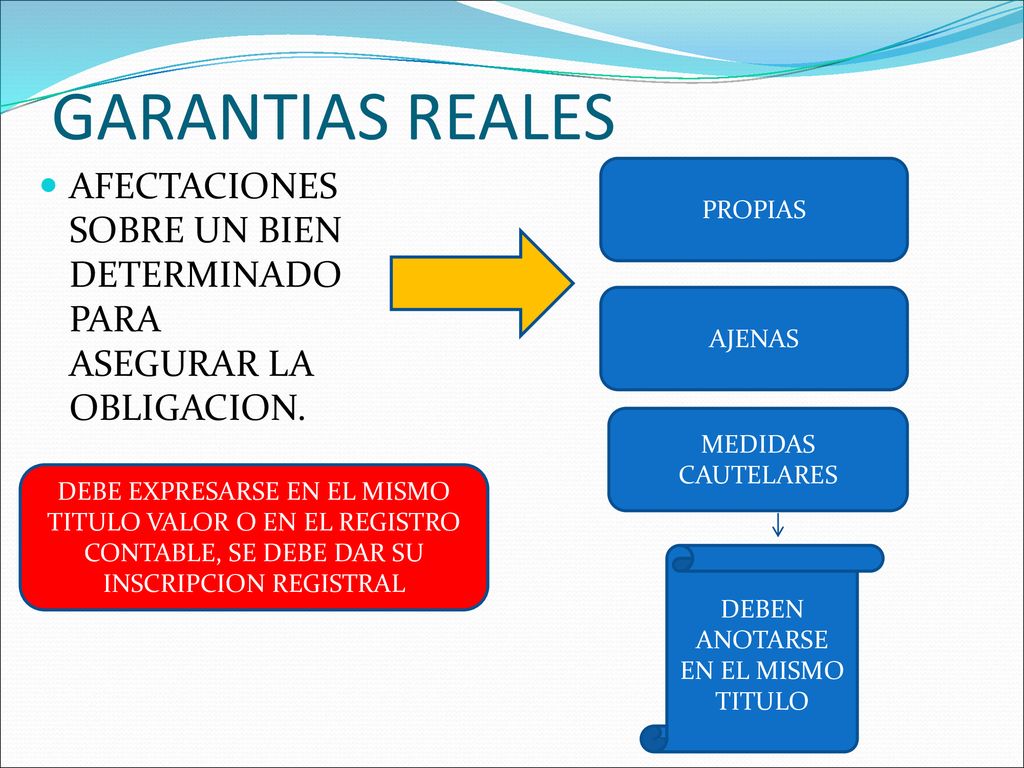 GARANTIAS REALES

AFECTACIONES SOBRE UN BIEN DETERMINADO PARA ASEGURAR LA OBLIGACION.

PROPIAS

AJENAS

MEDIDAS CAUTELARES

DEBE EXPRESARSE EN EL MISMO TITULO VALOR O EN EL REGISTRO CONTABLE, SE DEBE DAR SU INSCRIPCION REGISTRAL

DEBEN ANOTARSE EN EL MISMO TITULO